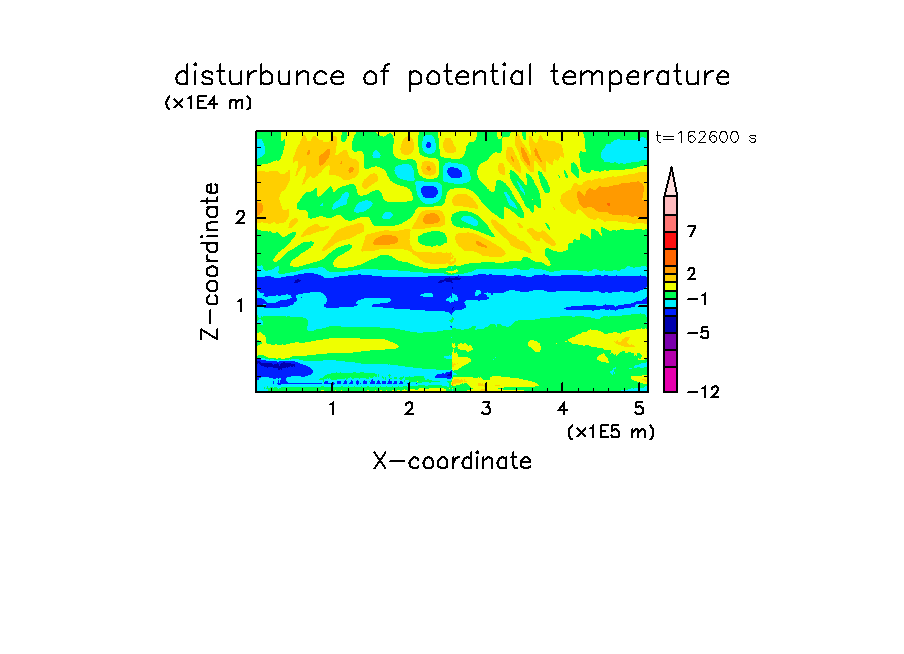 disturbunce of potential temperature

(x1E4 m)

t=162600 s

Z-coordinate

2

1

7

2

−1

−5

−12

1 2 3 4 5

(x1E5 m)

X-coordinate